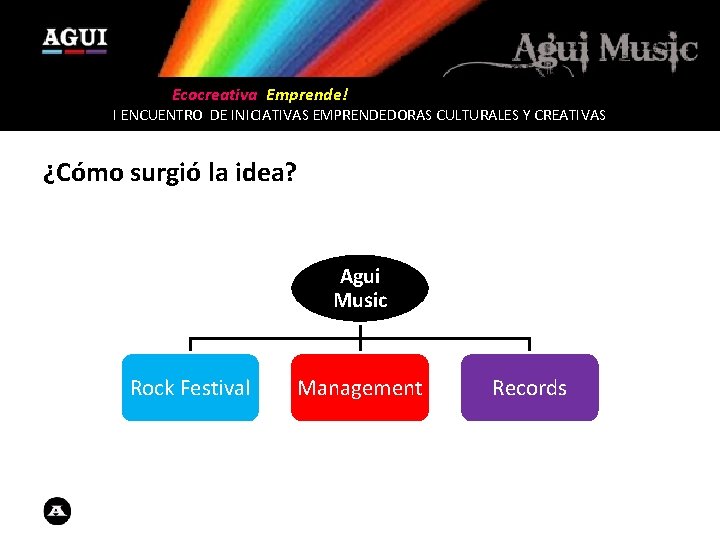 AGUI

Agui Music

Ecocreativa Emprende!
I ENCUENTRO DE INICIATIVAS EMPRENDEDORAS CULTURALES Y CREATIVAS

¿Cómo surgió la idea?

Agui Music

Rock Festival

Management

Records